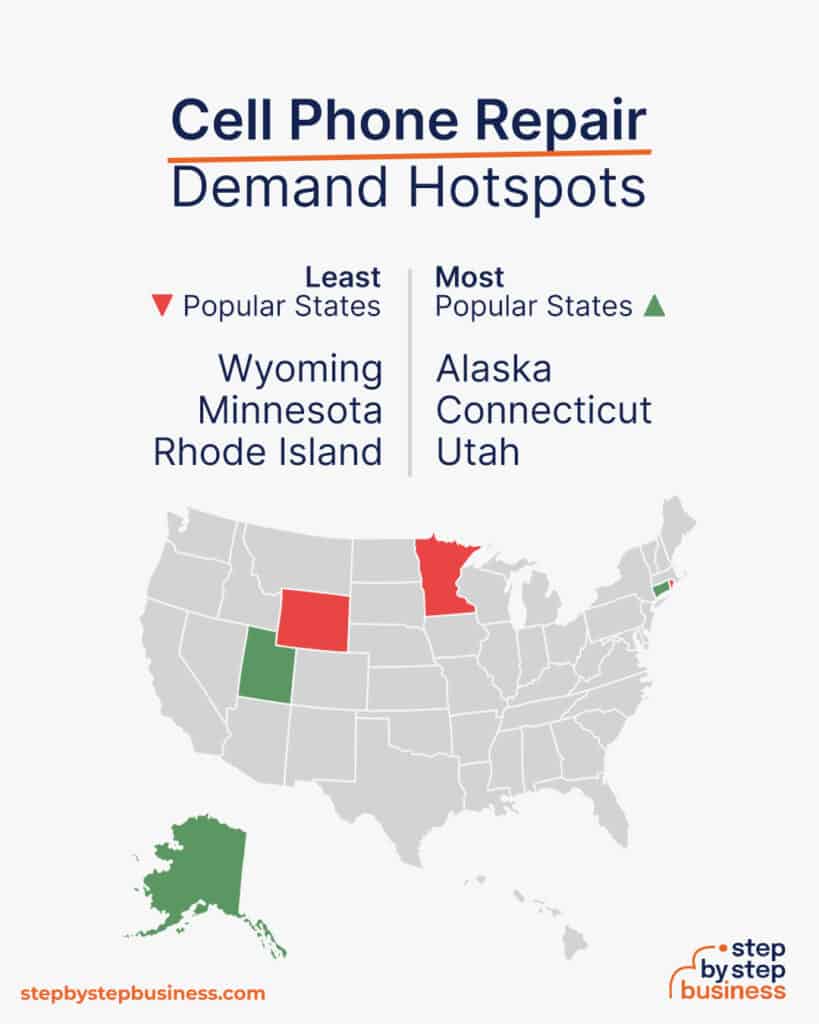 Cell Phone Repair
Demand Hotspots

Least
▼ Popular States

Wyoming
Minnesota
Rhode Island

Most
Popular States ▲

Alaska
Connecticut
Utah

stepbystepbusiness.com

step
by step
business